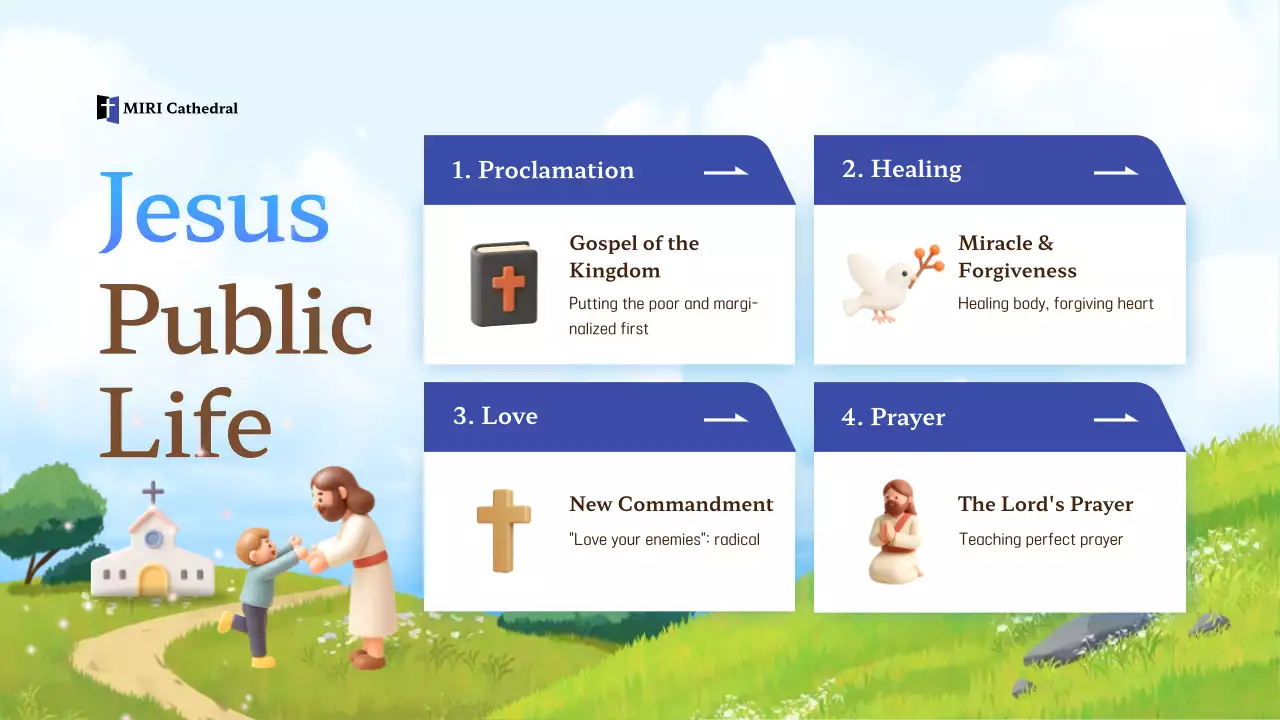 MIRI Cathedral

Jesus Public Life

1. Proclamation

Gospel of the Kingdom

Putting the poor and marginalized first

2. Healing

Miracle & Forgiveness

Healing body, forgiving heart

3. Love

New Commandment

"Love your enemies": radical

4. Prayer

The Lord's Prayer

Teaching perfect prayer